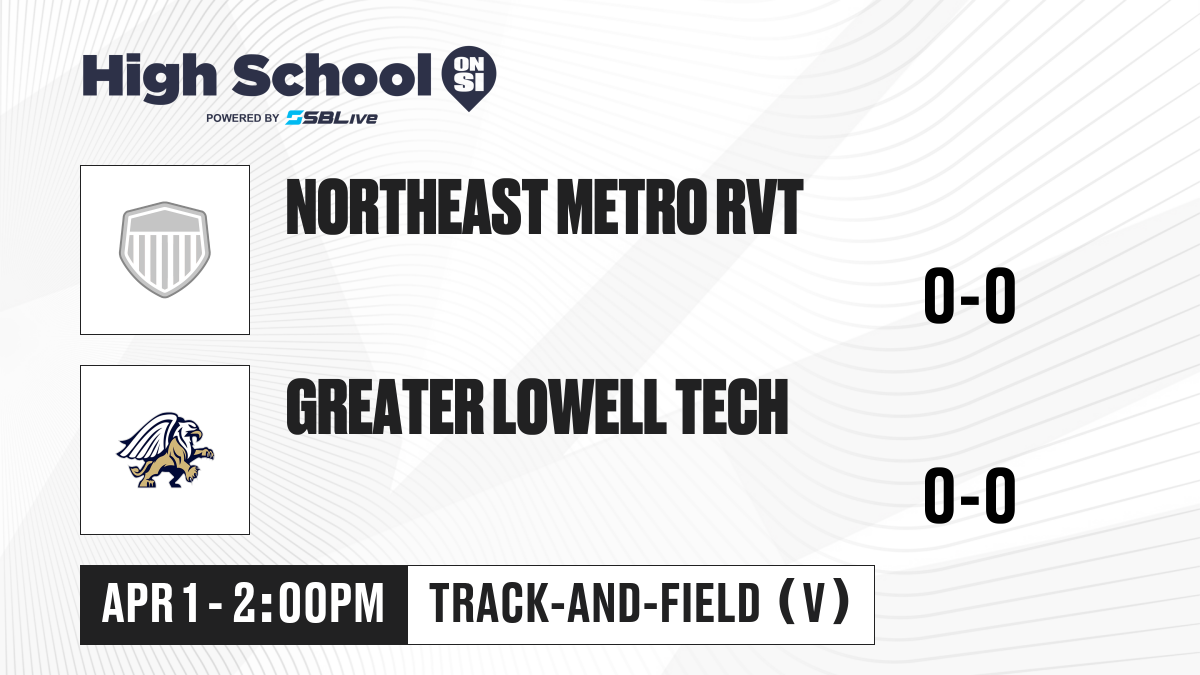 High School ON SI
POWERED BY SBLive

NORTHEAST METRO RVT

0-0

GREATER LOWELL TECH

0-0

APR 1 - 2:00PM

TRACK-AND-FIELD (V)